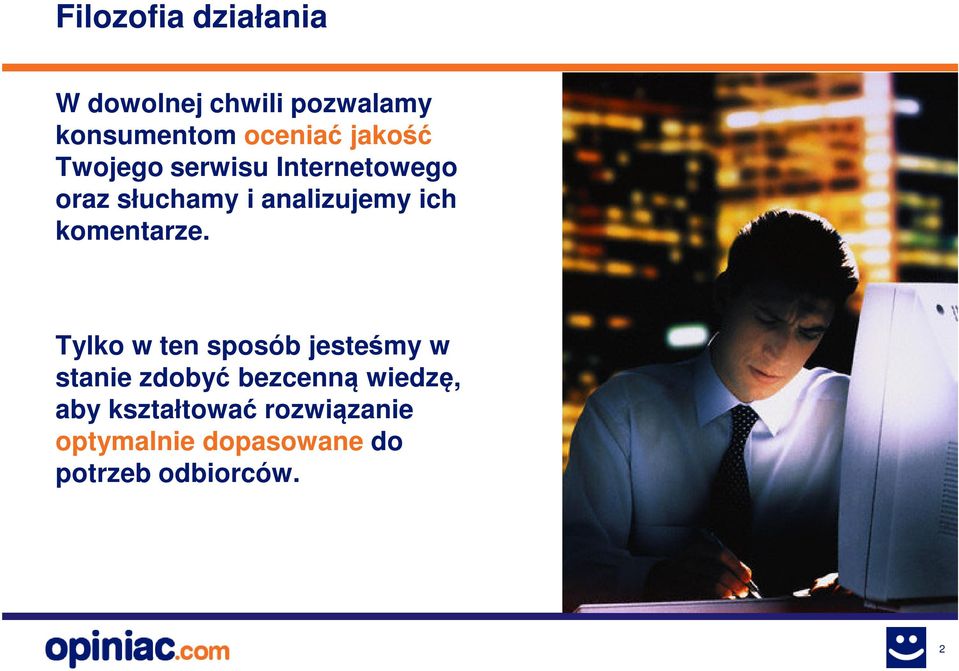 Filozofia działania

W dowolnej chwili pozwalamy konsumentom oceniać jakość Twojego serwisu Internetowego oraz słuchamy i analizujemy ich komentarze.

Tylko w ten sposób jesteśmy w stanie zdobyć bezcenną wiedzę, aby kształtować rozwiązanie optymalnie dopasowane do potrzeb odbiorców.

opiniac.com

2